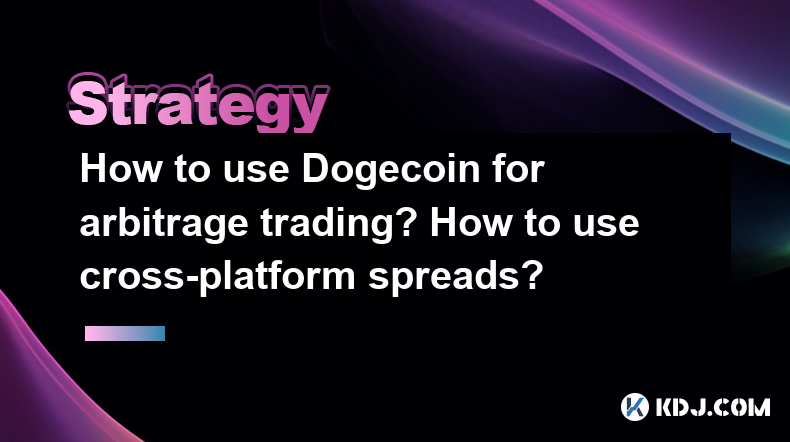 Strategy

How to use Dogecoin for arbitrage trading? How to use cross-platform spreads?

KDJ.COM